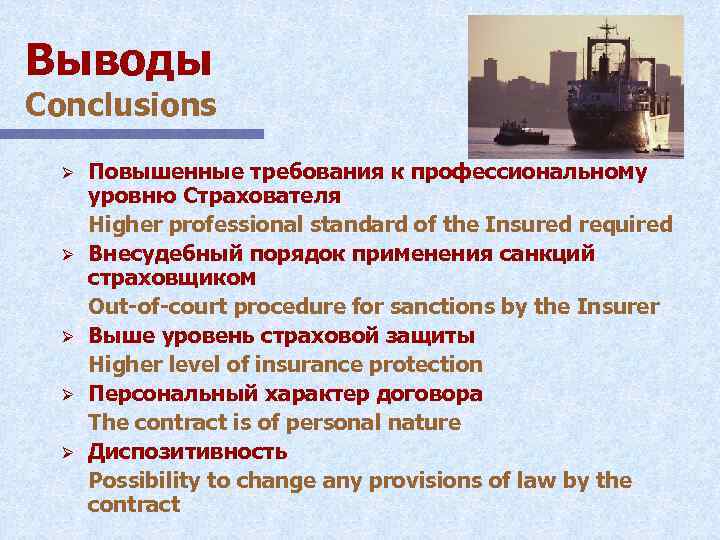 Выводы
Conclusions

➢ Повышенные требования к профессиональному уровню Страхователя
Higher professional standard of the Insured required

➢ Внесудебный порядок применения санкций страховщиком
Out-of-court procedure for sanctions by the Insurer

➢ Выше уровень страховой защиты
Higher level of insurance protection

➢ Персональный характер договора
The contract is of personal nature

➢ Диспозитивность
Possibility to change any provisions of law by the contract